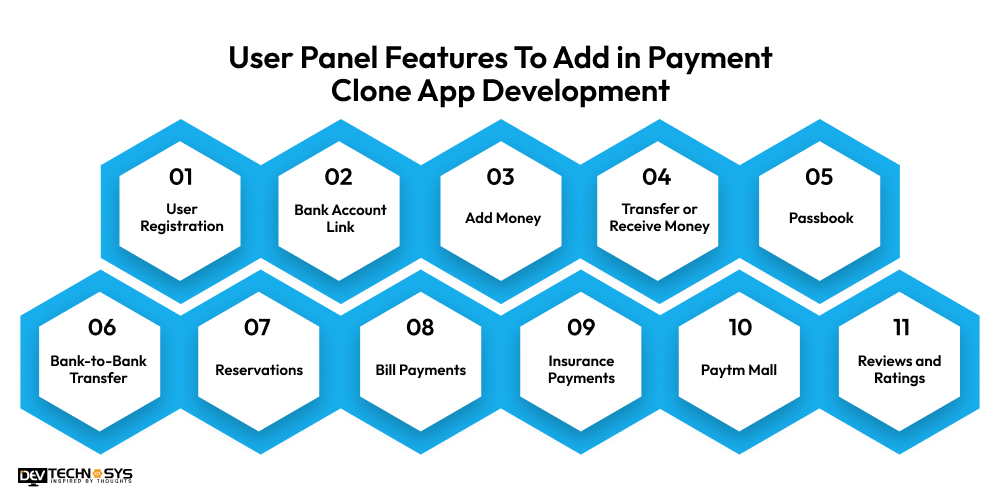 User Panel Features To Add in Payment Clone App Development

01
User Registration

02
Bank Account Link

03
Add Money

04
Transfer or Receive Money

05
Passbook

06
Bank-to-Bank Transfer

07
Reservations

08
Bill Payments

09
Insurance Payments

10
Paytm Mall

11
Reviews and Ratings

DEV TECHNOSYS
INSPIRED BY THOUGHTS